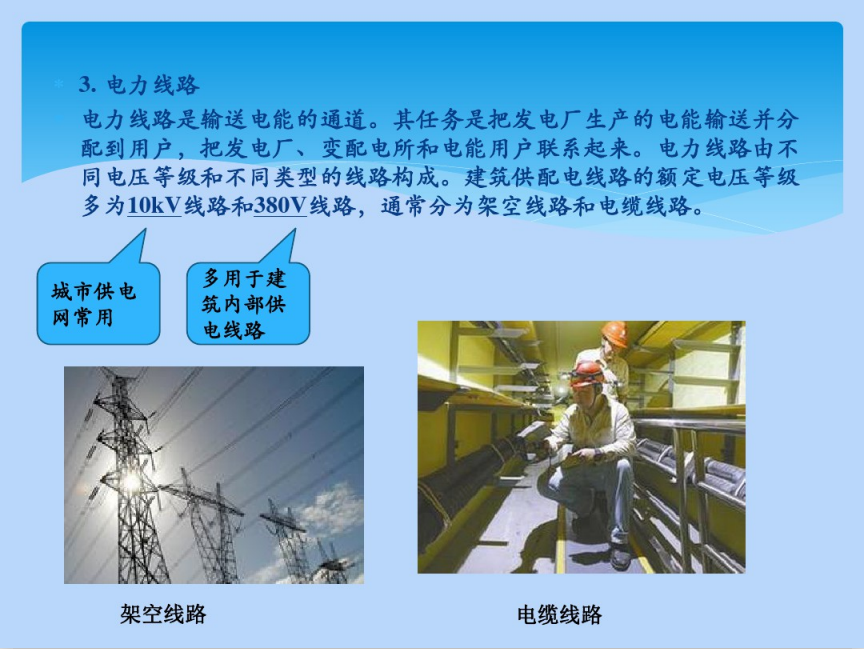 3. 电力线路

电力线路是输送电能的通道。其任务是把发电厂生产的电能输送并分配到用户，把发电厂、变配电所和电能用户联系起来。电力线路由不同电压等级和不同类型的线路构成。建筑供配电线路的额定电压等级多为10kV线路和380V线路，通常分为架空线路和电缆线路。

城市供电网常用

多用于建筑内部供电线路

架空线路

电缆线路